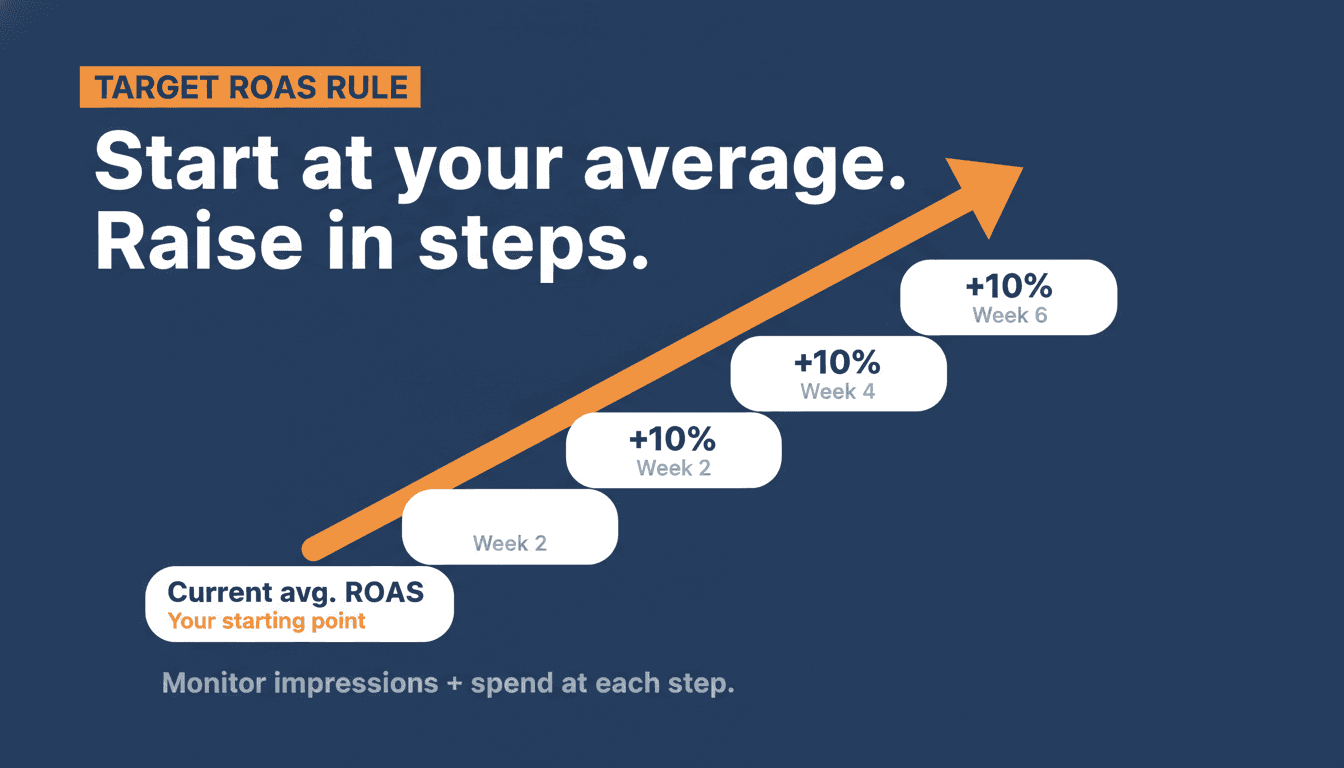 TARGET ROAS RULE

Start at your average. Raise in steps.

+10%
Week 6

+10%
Week 4

+10%
Week 2

Week 2

Current avg. ROAS
Your starting point

Monitor impressions + spend at each step.